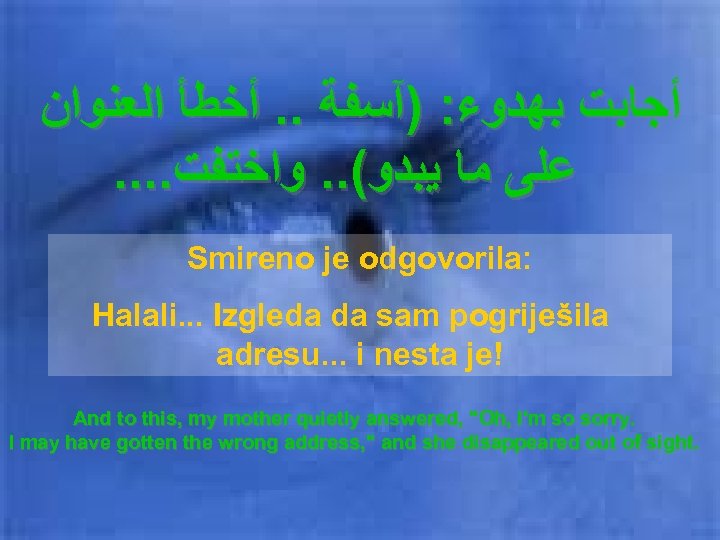 أجابت بهدوء: (آسفة .. أخطأ العنوان على ما يبدو).. واختفت....

Smireno je odgovorila:

Halali... Izgleda da sam pogriješila adresu... i nesta je!

And to this, my mother quietly answered, "Oh, I'm so sorry. I may have gotten the wrong address," and she disappeared out of sight.